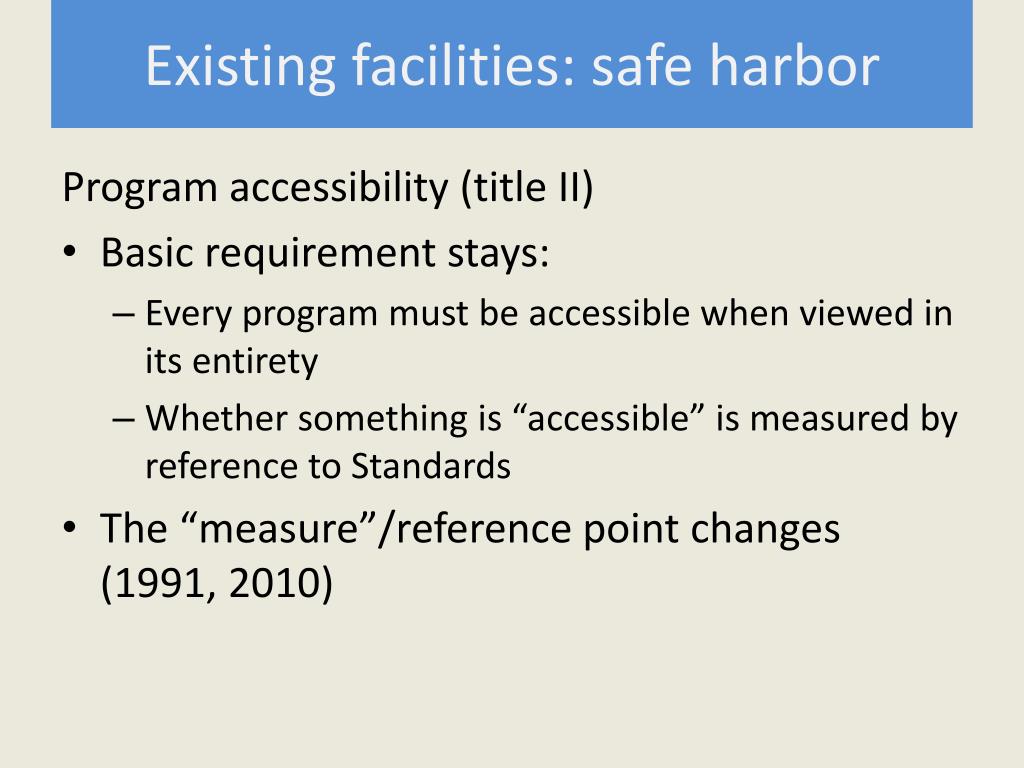 Existing facilities: safe harbor

Program accessibility (title II)

• Basic requirement stays:
  – Every program must be accessible when viewed in its entirety
  – Whether something is “accessible” is measured by reference to Standards
• The “measure”/reference point changes (1991, 2010)